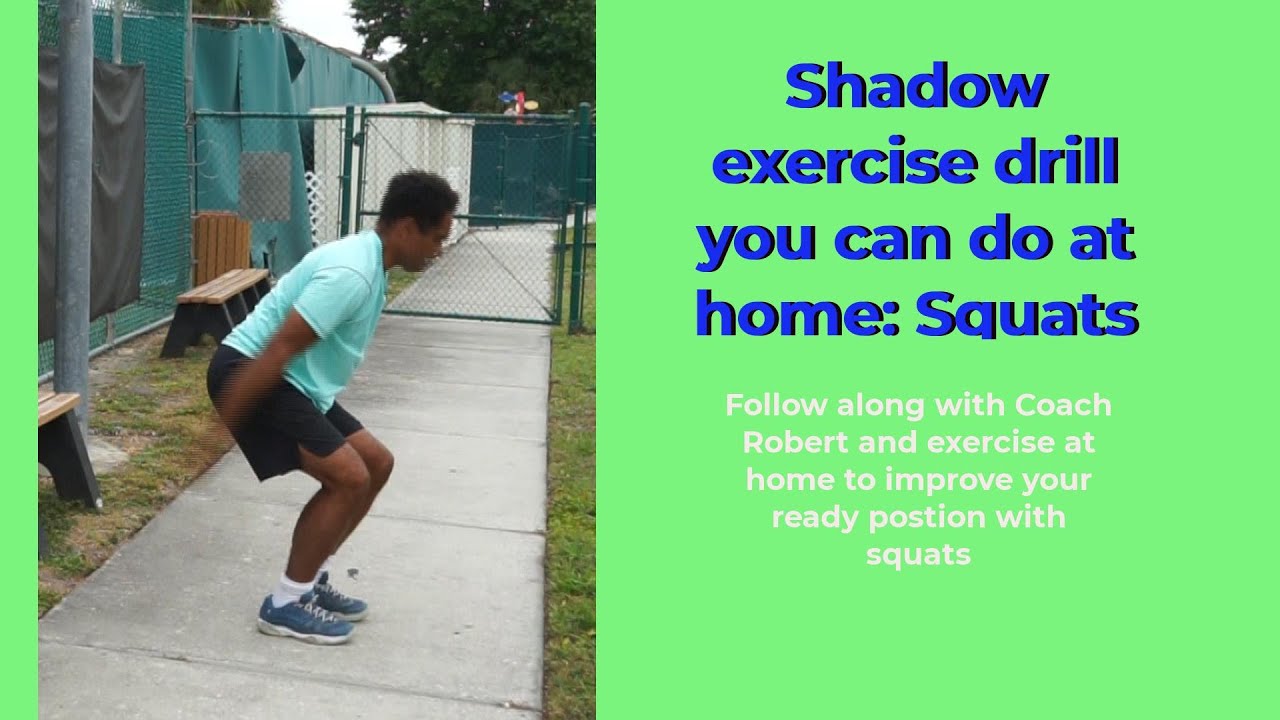 Shadow exercise drill you can do at home: Squats

Follow along with Coach Robert and exercise at home to improve your ready postion with squats